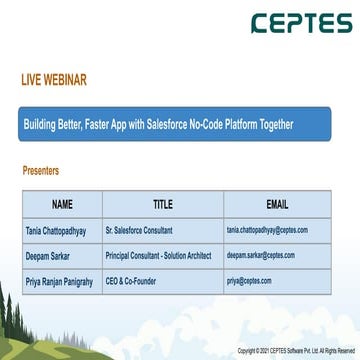 CEPTES

LIVE WEBINAR

Building Better, Faster App with Salesforce No-Code Platform Together

Presenters

| NAME | TITLE | EMAIL |
|---|---|---|
| Tania Chattopadhyay | Sr. Salesforce Consultant | tania.chattopadhyay@ceptes.com |
| Deepam Sarkar | Principal Consultant - Solution Architect | deepam.sarkar@ceptes.com |
| Priya Ranjan Panigrahy | CEO & Co-Founder | priya@ceptes.com |

Copyright © 2021 CEPTES Software Pvt. Ltd. All Rights Reserved